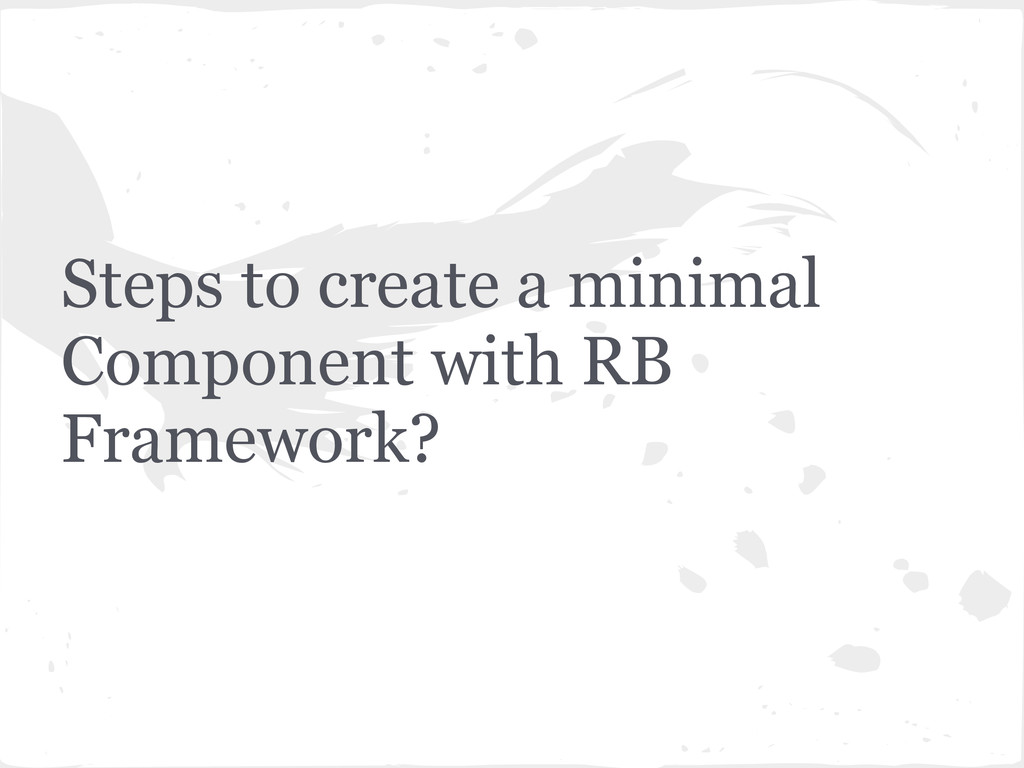 Steps to create a minimal Component with RB Framework?